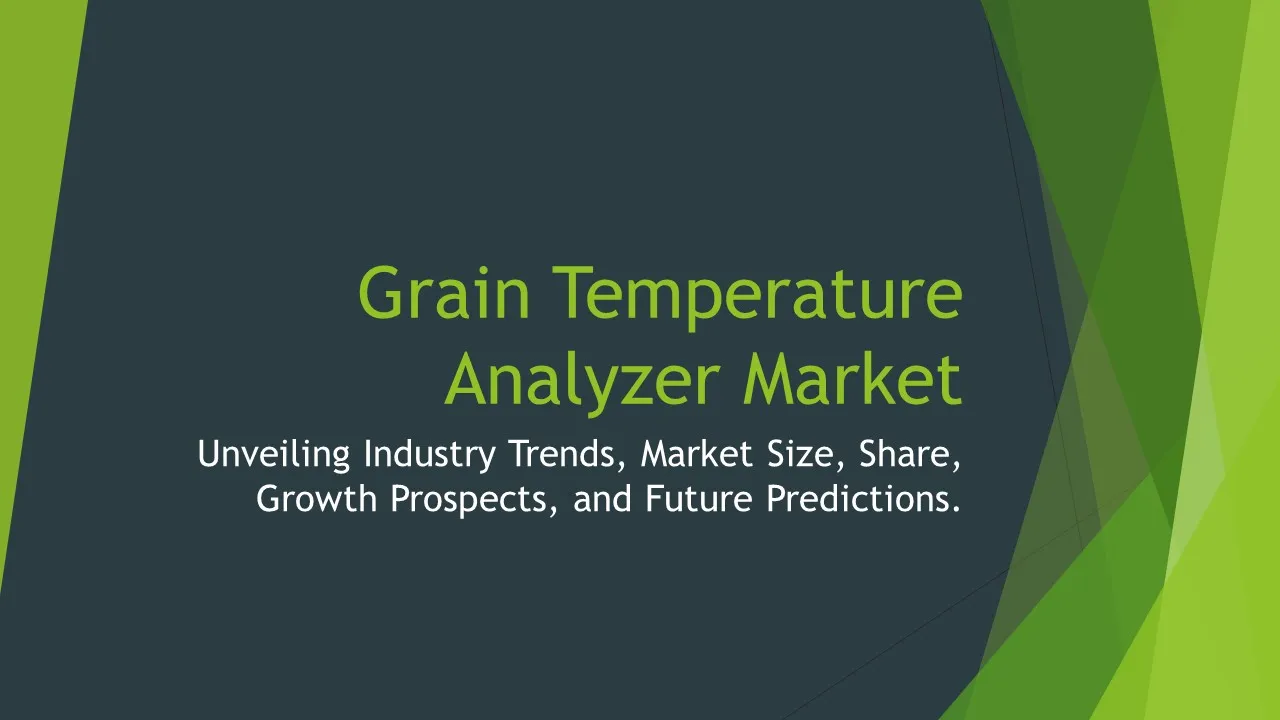 Grain Temperature Analyzer Market

Unveiling Industry Trends, Market Size, Share, Growth Prospects, and Future Predictions.